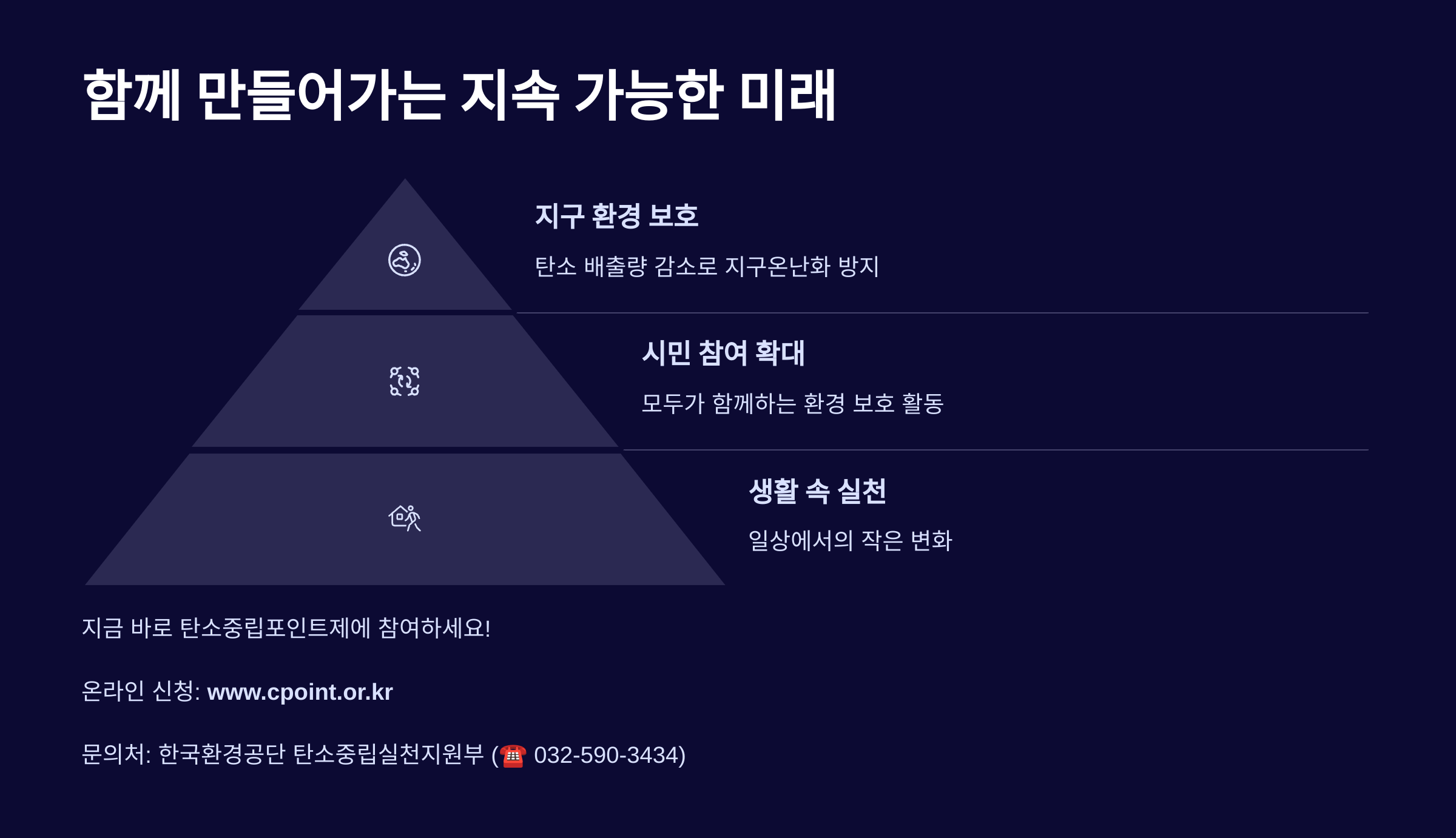 함께 만들어가는 지속 가능한 미래

지구 환경 보호

탄소 배출량 감소로 지구온난화 방지

시민 참여 확대

모두가 함께하는 환경 보호 활동

생활 속 실천

일상에서의 작은 변화

지금 바로 탄소중립포인트제에 참여하세요!

온라인 신청: www.cpoint.or.kr

문의처: 한국환경공단 탄소중립실천지원부 (☎ 032-590-3434)